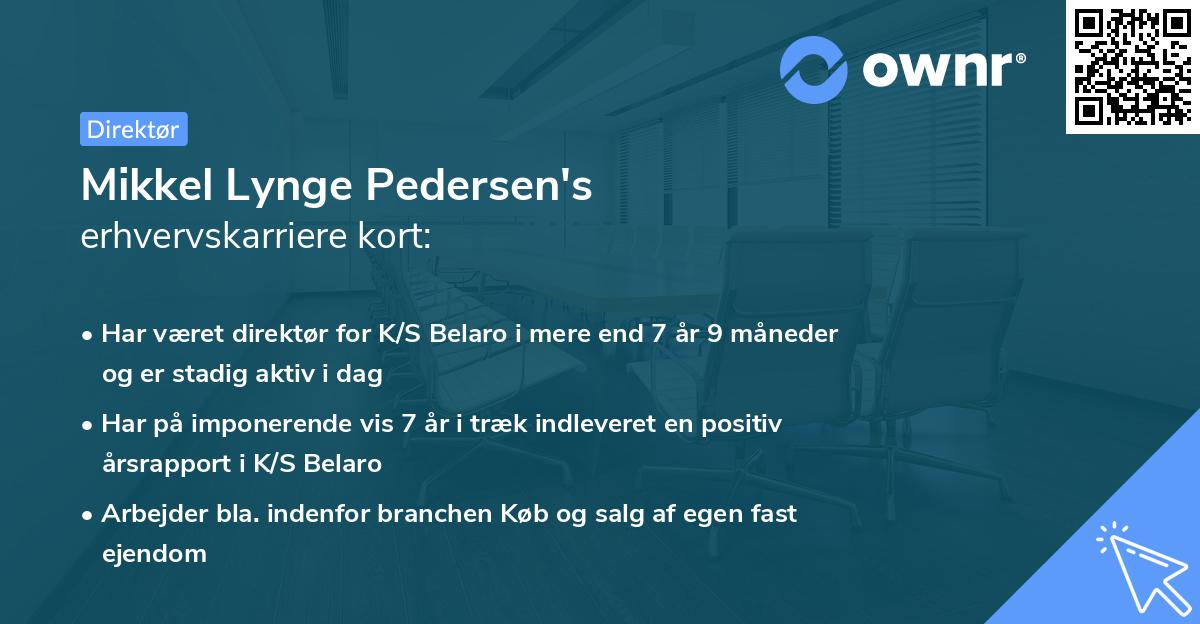 ownr®

Direktør

Mikkel Lynge Pedersen's erhvervskarriere kort:

• Har været direktør for K/S Belaro i mere end 7 år 9 måneder og er stadig aktiv i dag

• Har på imponerende vis 7 år i træk indleveret en positiv årsrapport i K/S Belaro

• Arbejder bla. indenfor branchen Køb og salg af egen fast ejendom